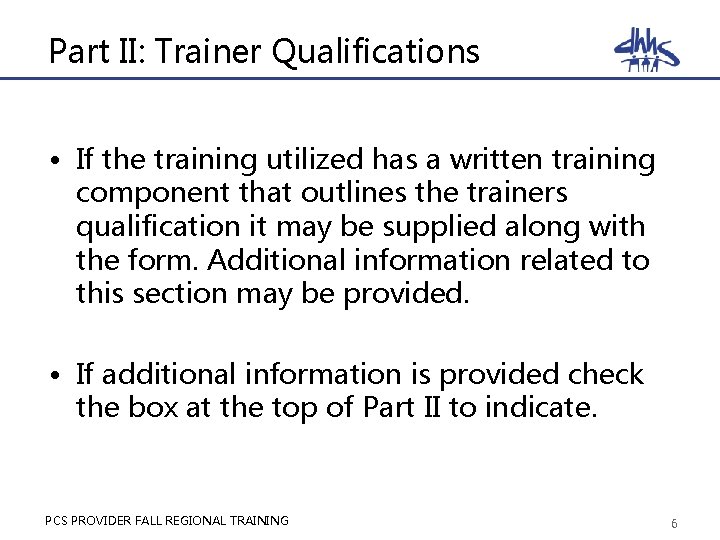 Part II: Trainer Qualifications

dhhs

• If the training utilized has a written training component that outlines the trainers qualification it may be supplied along with the form. Additional information related to this section may be provided.

• If additional information is provided check the box at the top of Part II to indicate.

PCS PROVIDER FALL REGIONAL TRAINING

6